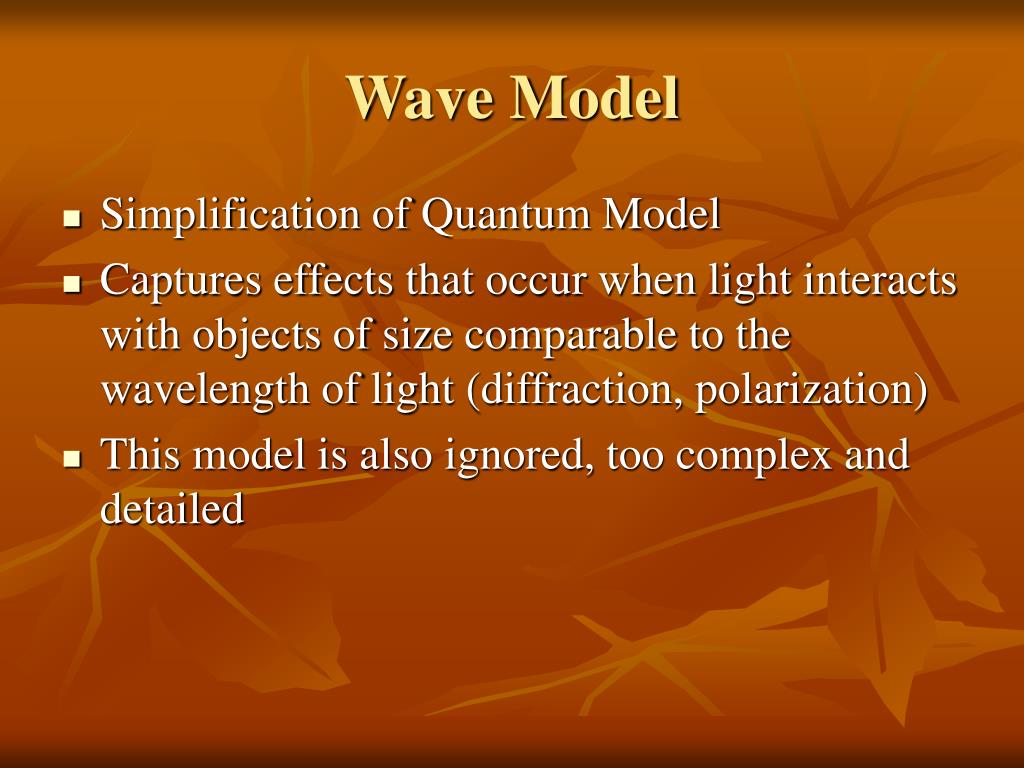 Wave Model

- Simplification of Quantum Model
- Captures effects that occur when light interacts with objects of size comparable to the wavelength of light (diffraction, polarization)
- This model is also ignored, too complex and detailed